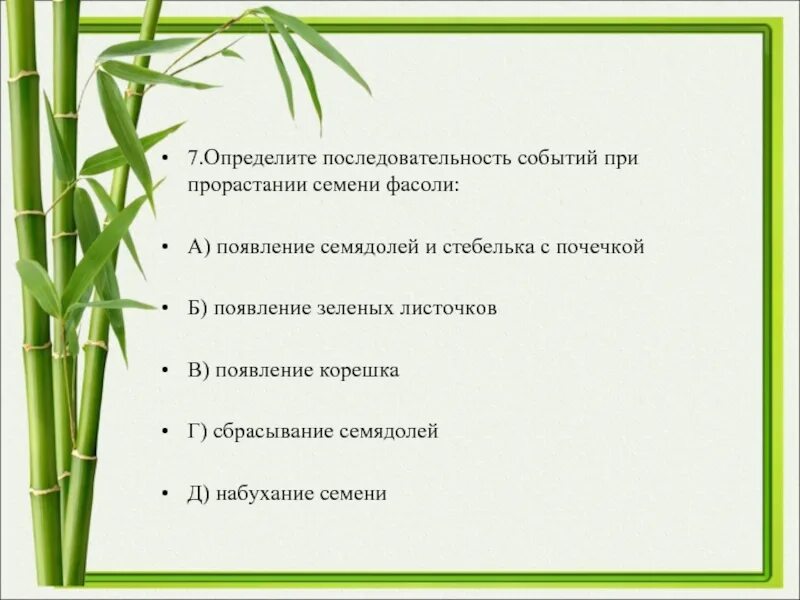 • 7.Определите последовательность событий при прорастании семени фасоли:

• А) появление семядолей и стебелька с почечкой

• Б) появление зеленых листочков

• В) появление корешка

• Г) сбрасывание семядолей

• Д) набухание семени